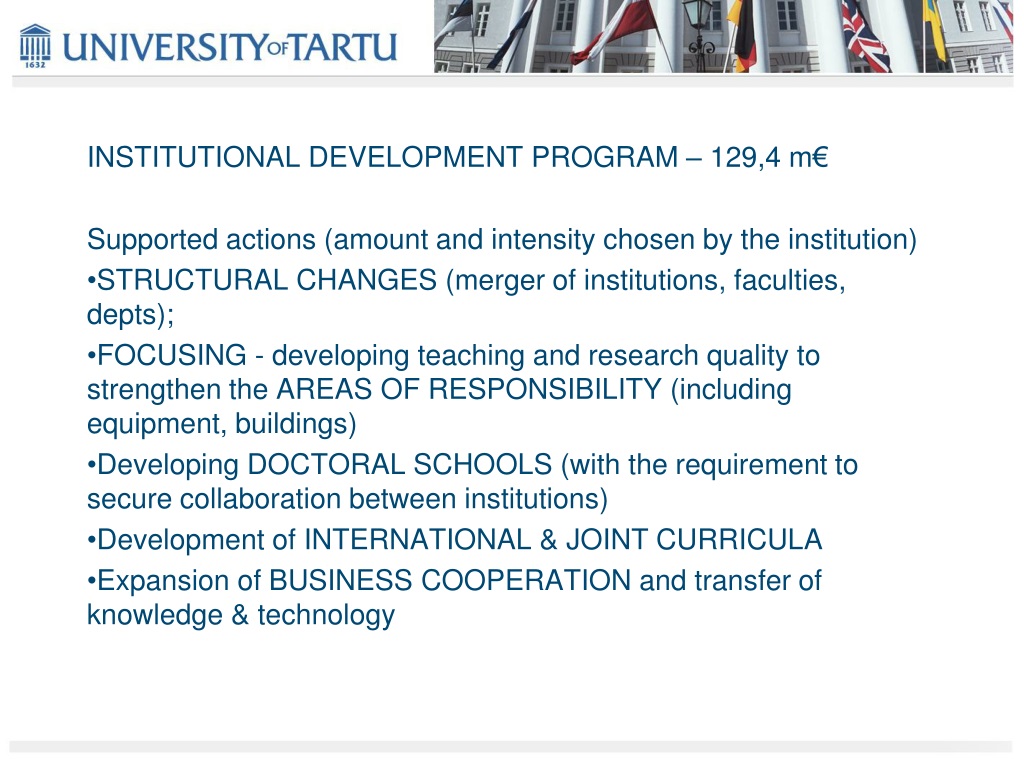 1632 UNIVERSITY OF TARTU

INSTITUTIONAL DEVELOPMENT PROGRAM – 129,4 m€

Supported actions (amount and intensity chosen by the institution)
•STRUCTURAL CHANGES (merger of institutions, faculties, depts);
•FOCUSING - developing teaching and research quality to strengthen the AREAS OF RESPONSIBILITY (including equipment, buildings)
•Developing DOCTORAL SCHOOLS (with the requirement to secure collaboration between institutions)
•Development of INTERNATIONAL & JOINT CURRICULA
•Expansion of BUSINESS COOPERATION and transfer of knowledge & technology